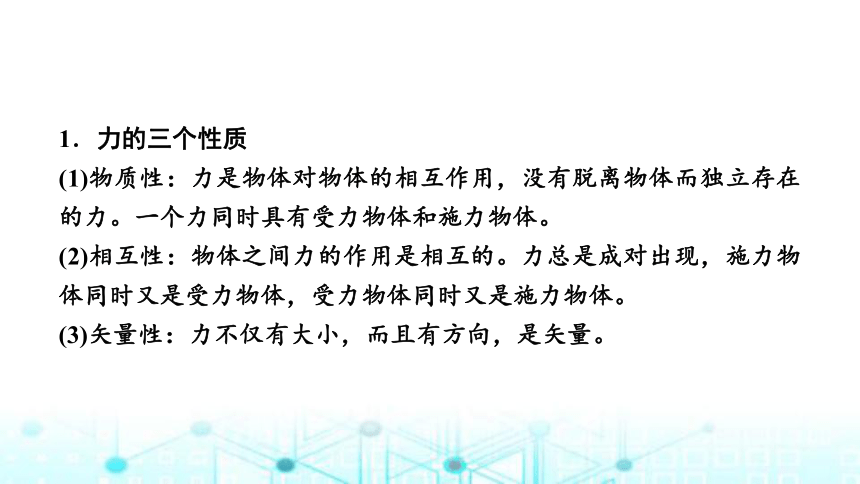 1．力的三个性质
(1)物质性：力是物体对物体的相互作用，没有脱离物体而独立存在的力。一个力同时具有受力物体和施力物体。
(2)相互性：物体之间力的作用是相互的。力总是成对出现，施力物体同时又是受力物体，受力物体同时又是施力物体。
(3)矢量性：力不仅有大小，而且有方向，是矢量。